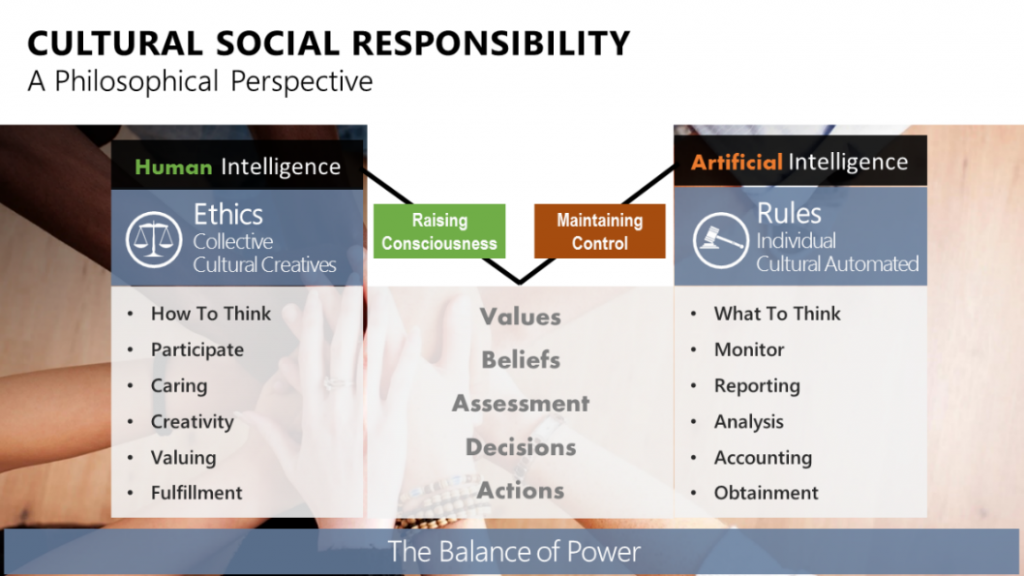 CULTURAL SOCIAL RESPONSIBILITY
A Philosophical Perspective

Human Intelligence

Ethics
Collective
Cultural Creatives

- How To Think
- Participate
- Caring
- Creativity
- Valuing
- Fulfillment

Raising Consciousness

Maintaining Control

Values
Beliefs
Assessment
Decisions
Actions

Artificial Intelligence

Rules
Individual
Cultural Automated

- What To Think
- Monitor
- Reporting
- Analysis
- Accounting
- Obtainment

The Balance of Power